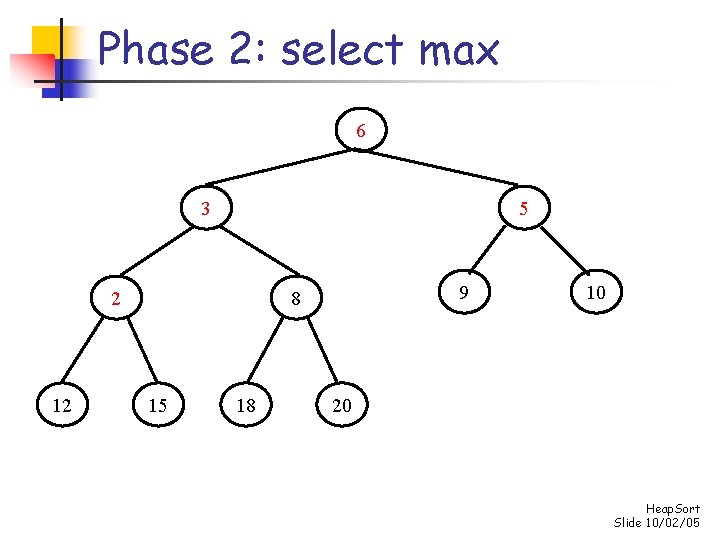 Phase 2: select max

6

3

5

2

8

9

10

12

15

18

20

HeapSort
Slide 10/02/05